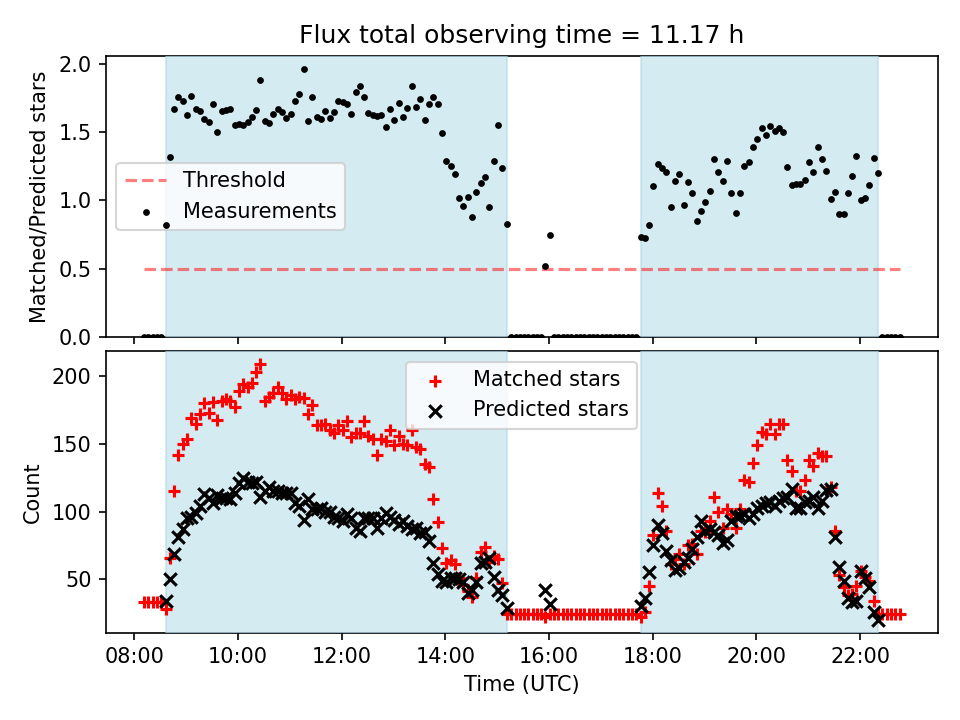 Flux total observing time = 11.17 h

Matched/Predicted stars

2.0
1.5
1.0
0.5
0.0

Threshold
Measurements

Count

200
150
100
50

Matched stars
Predicted stars

08:00
10:00
12:00
14:00
16:00
18:00
20:00
22:00

Time (UTC)